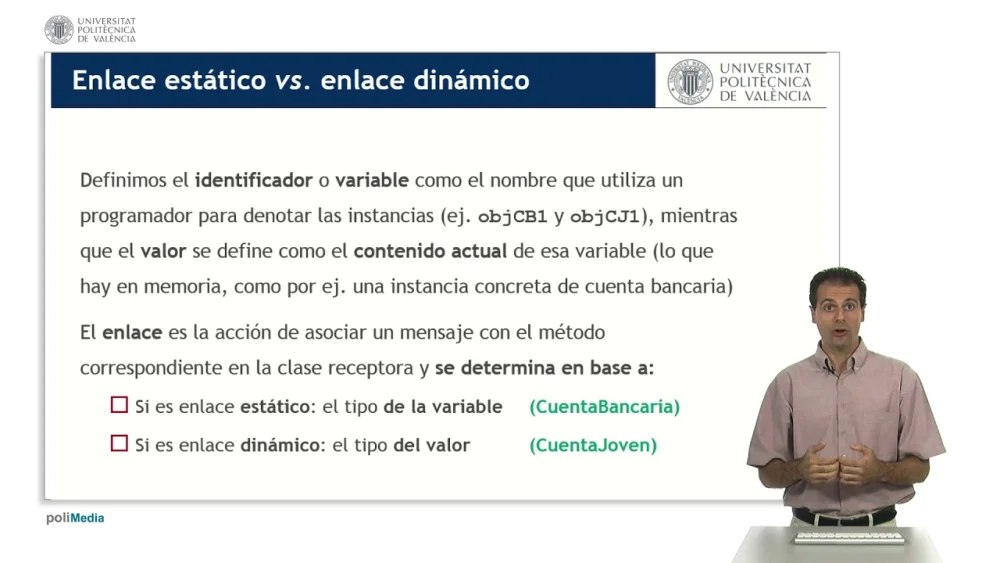 UNIVERSITAT POLITÈCNICA DE VALÈNCIA

Enlace estático vs. enlace dinámico

UNIVERSITAT POLITÈCNICA DE VALÈNCIA

Definimos el identificador o variable como el nombre que utiliza un programador para denotar las instancias (ej. objCB1 y objCJ1), mientras que el valor se define como el contenido actual de esa variable (lo que hay en memoria, como por ej. una instancia concreta de cuenta bancaria)

El enlace es la acción de asociar un mensaje con el método correspondiente en la clase receptora y se determina en base a:

☐ Si es enlace estático: el tipo de la variable (CuentaBancaria)

☐ Si es enlace dinámico: el tipo del valor (CuentaJoven)

poliMedia